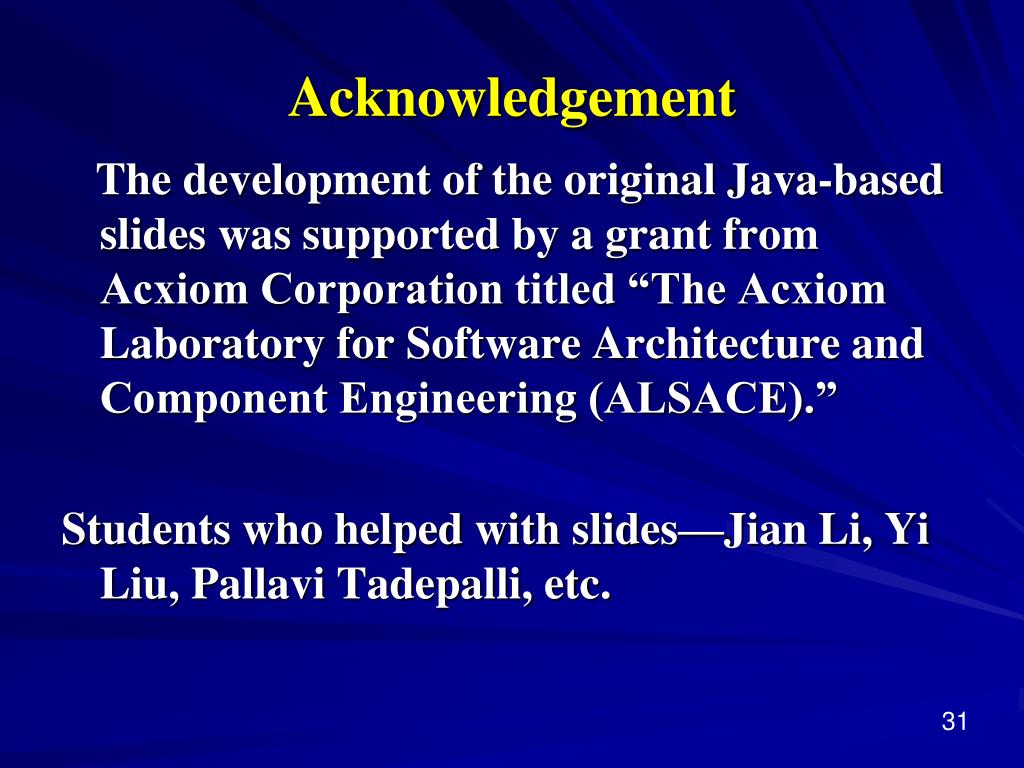 Acknowledgement

The development of the original Java-based slides was supported by a grant from Acxiom Corporation titled “The Acxiom Laboratory for Software Architecture and Component Engineering (ALSACE).”

Students who helped with slides—Jian Li, Yi Liu, Pallavi Tadepalli, etc.

31